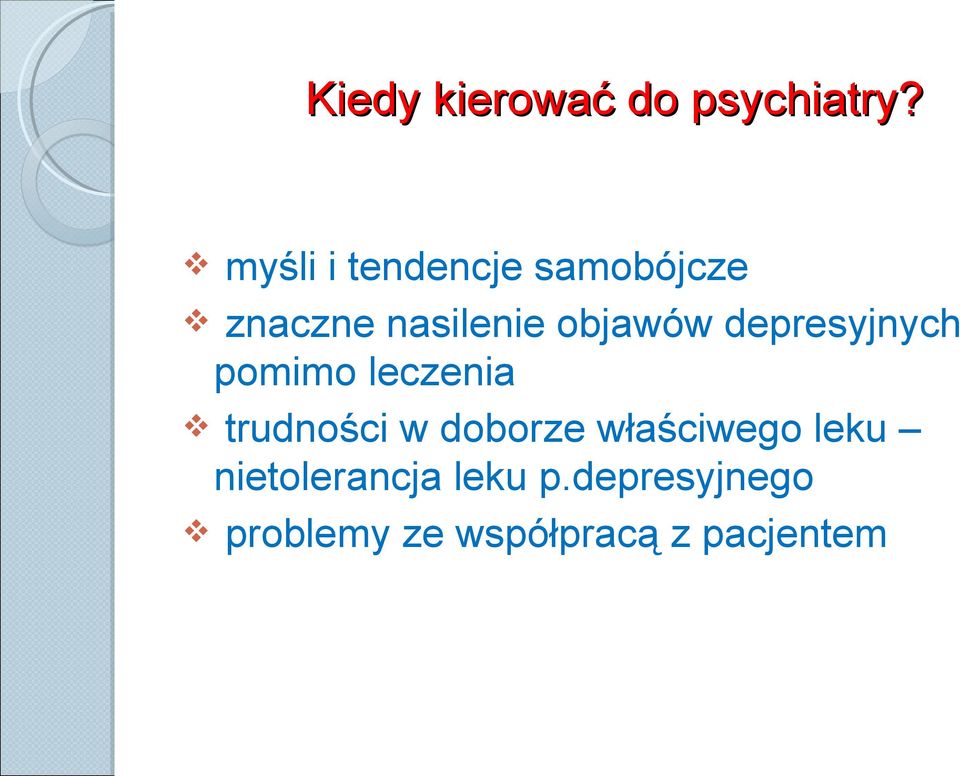 Kiedy kierować do psychiatry?

❖ myśli i tendencje samobójcze
❖ znaczne nasilenie objawów depresyjnych pomimo leczenia
❖ trudności w doborze właściwego leku – nietolerancja leku p.depresyjnego
❖ problemy ze współpracą z pacjentem